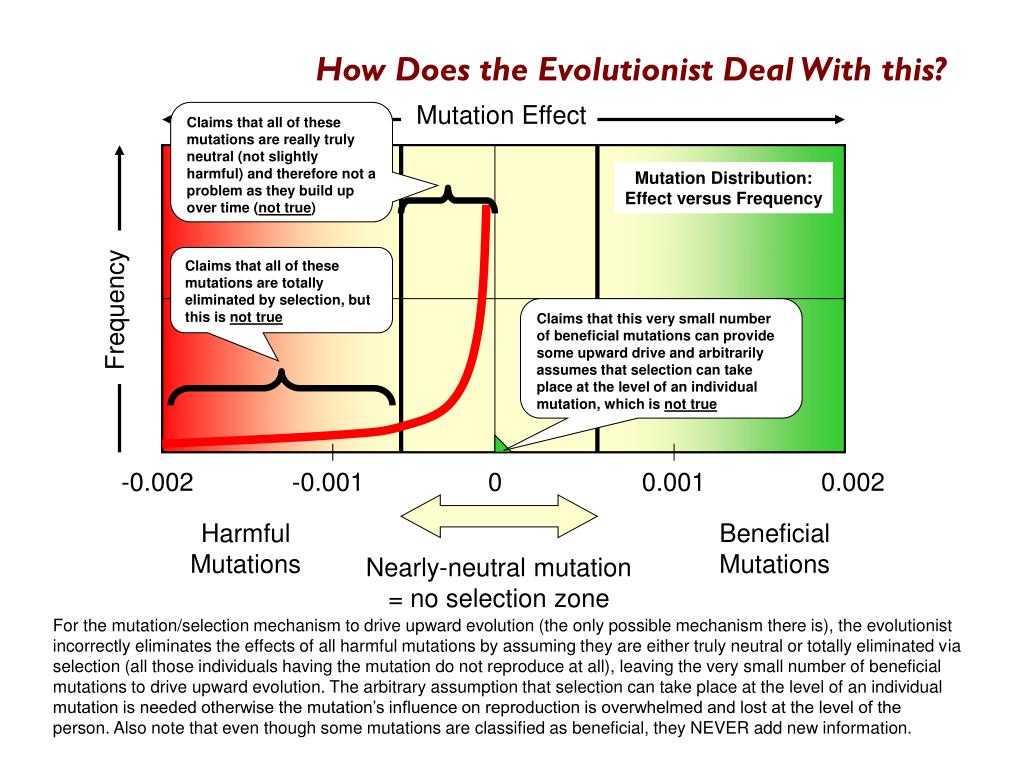 How Does the Evolutionist Deal With this?

Mutation Effect

Claims that all of these mutations are really truly neutral (not slightly harmful) and therefore not a problem as they build up over time (not true)

Mutation Distribution: Effect versus Frequency

Frequency

Claims that all of these mutations are totally eliminated by selection, but this is not true

Claims that this very small number of beneficial mutations can provide some upward drive and arbitrarily assumes that selection can take place at the level of an individual mutation, which is not true

-0.002 -0.001 0 0.001 0.002

Harmful Mutations

Nearly-neutral mutation = no selection zone

Beneficial Mutations

For the mutation/selection mechanism to drive upward evolution (the only possible mechanism there is), the evolutionist incorrectly eliminates the effects of all harmful mutations by assuming they are either truly neutral or totally eliminated via selection (all those individuals having the mutation do not reproduce at all), leaving the very small number of beneficial mutations to drive upward evolution. The arbitrary assumption that selection can take place at the level of an individual mutation is needed otherwise the mutation's influence on reproduction is overwhelmed and lost at the level of the person. Also note that even though some mutations are classified as beneficial, they NEVER add new information.